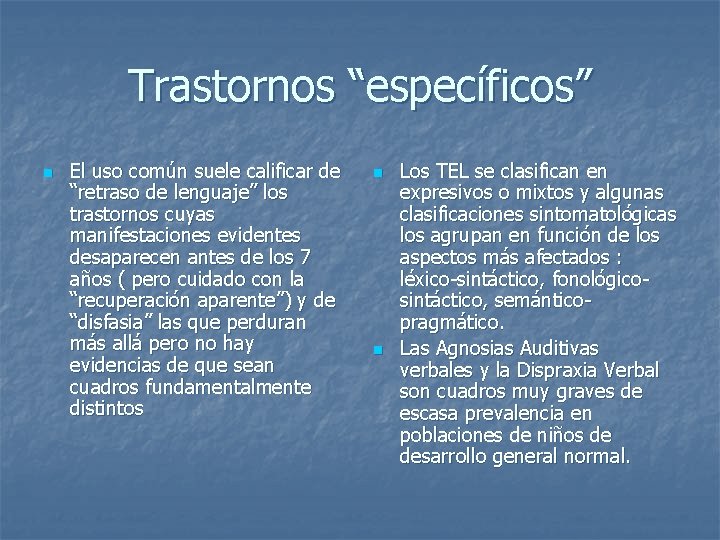 Trastornos “específicos”

El uso común suele calificar de “retraso de lenguaje” los trastornos cuyas manifestaciones evidentes desaparecen antes de los 7 años ( pero cuidado con la “recuperación aparente”) y de “disfasia” las que perduran más allá pero no hay evidencias de que sean cuadros fundamentalmente distintos

Los TEL se clasifican en expresivos o mixtos y algunas clasificaciones sintomatológicas los agrupan en función de los aspectos más afectados : léxico-sintáctico, fonológico-sintáctico, semántico-pragmático.

Las Agnosias Auditivas verbales y la Dispraxia Verbal son cuadros muy graves de escasa prevalencia en poblaciones de niños de desarrollo general normal.